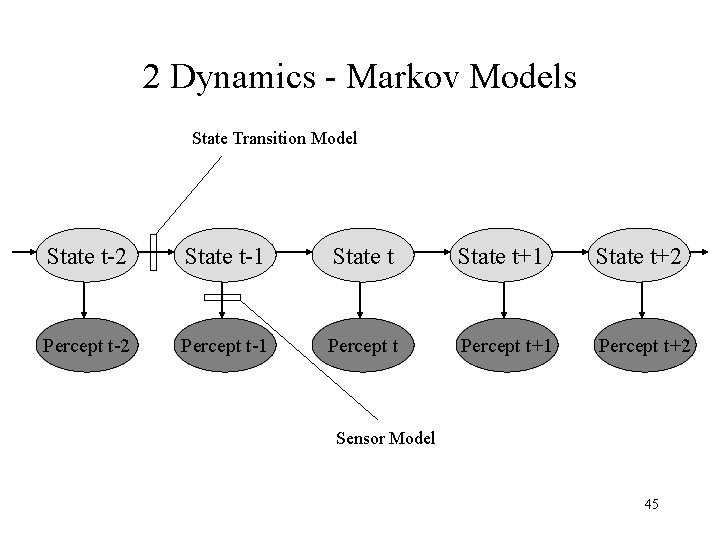 2 Dynamics - Markov Models

State Transition Model

State t-2

State t-1

State t

State t+1

State t+2

Percept t-2

Percept t-1

Percept t

Percept t+1

Percept t+2

Sensor Model

45